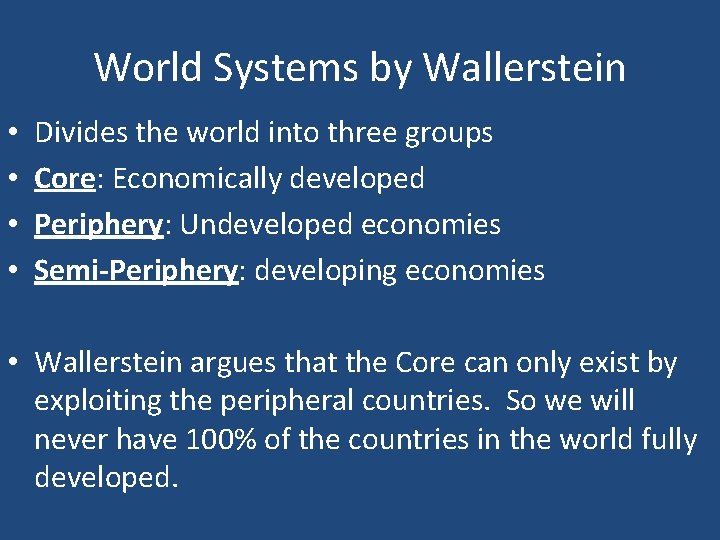 World Systems by Wallerstein

• Divides the world into three groups
• Core: Economically developed
• Periphery: Undeveloped economies
• Semi-Periphery: developing economies

• Wallerstein argues that the Core can only exist by exploiting the peripheral countries. So we will never have 100% of the countries in the world fully developed.